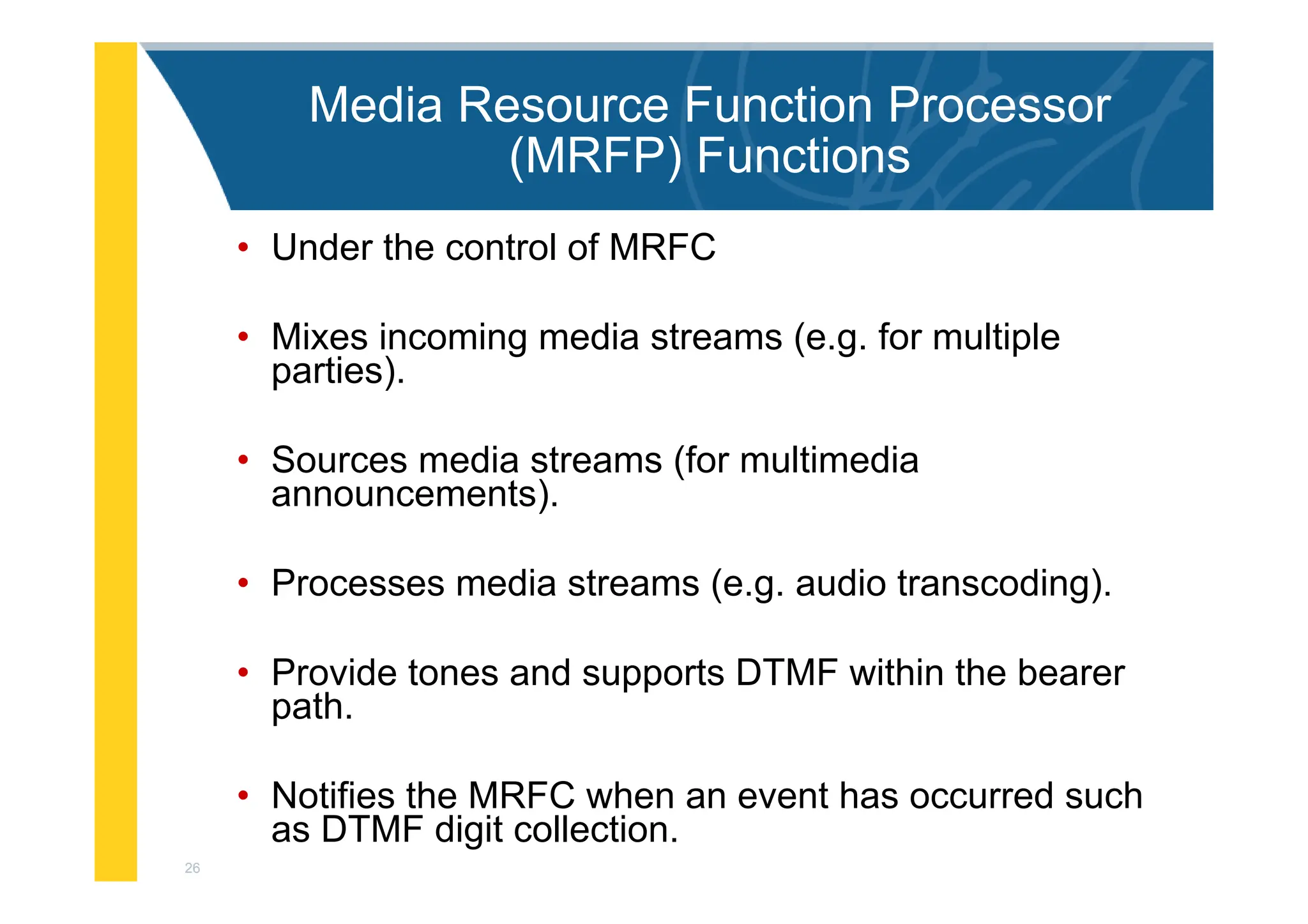 Media Resource Function Processor (MRFP) Functions

• Under the control of MRFC

• Mixes incoming media streams (e.g. for multiple parties).

• Sources media streams (for multimedia announcements).

• Processes media streams (e.g. audio transcoding).

• Provide tones and supports DTMF within the bearer path.

• Notifies the MRFC when an event has occurred such as DTMF digit collection.

26